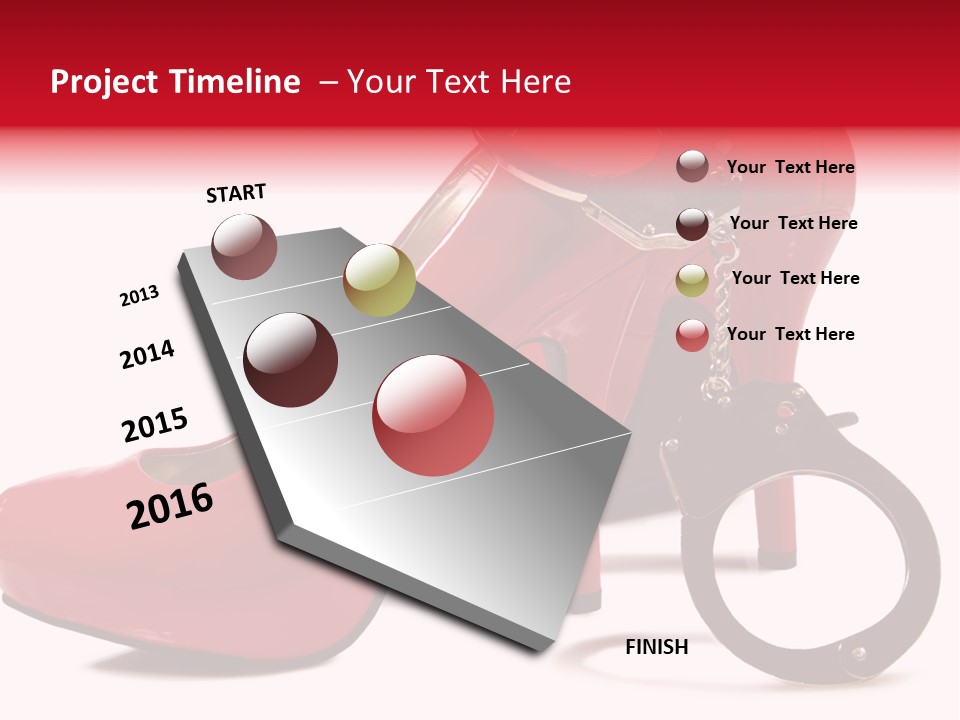 Project Timeline – Your Text Here

START

2013

2014

2015

2016

FINISH

Your Text Here

Your Text Here

Your Text Here

Your Text Here